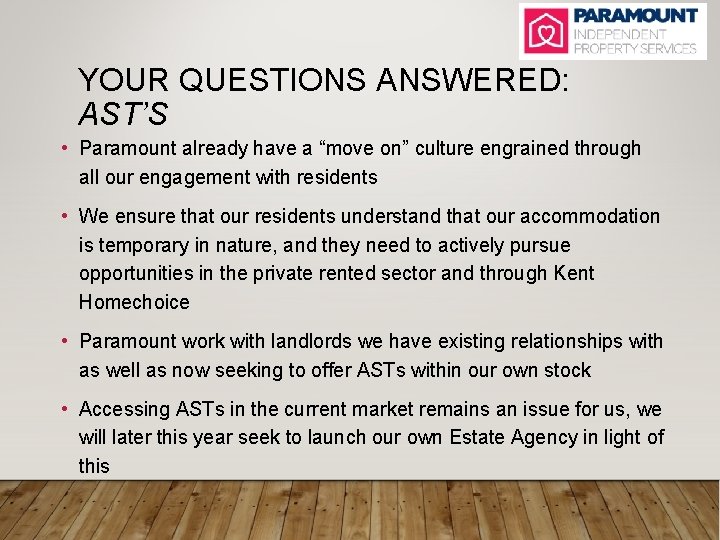 PARAMOUNT
INDEPENDENT
PROPERTY SERVICES

YOUR QUESTIONS ANSWERED:
AST'S

• Paramount already have a "move on" culture engrained through all our engagement with residents

• We ensure that our residents understand that our accommodation is temporary in nature, and they need to actively pursue opportunities in the private rented sector and through Kent Homechoice

• Paramount work with landlords we have existing relationships with as well as now seeking to offer ASTs within our own stock

• Accessing ASTs in the current market remains an issue for us, we will later this year seek to launch our own Estate Agency in light of this